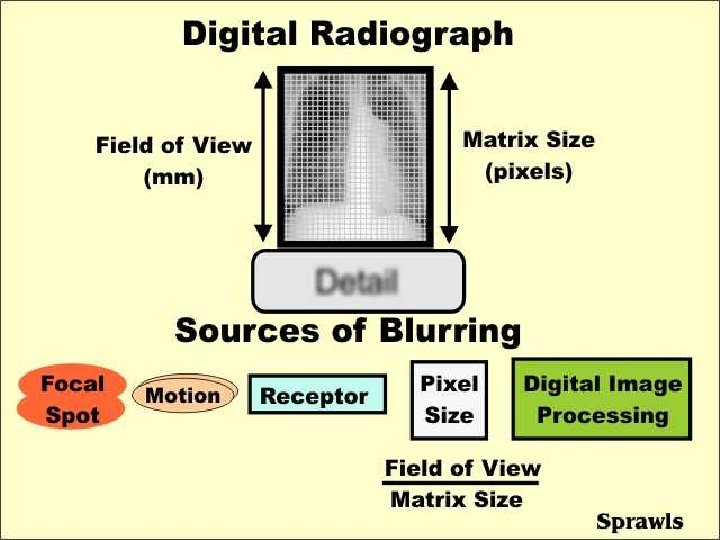 Digital Radiograph

Field of View (mm)

Matrix Size (pixels)

Detail

Sources of Blurring

Focal Spot

Motion

Receptor

Pixel Size

Digital Image Processing

$\frac{\text{Field of View}}{\text{Matrix Size}}$

Sprawls